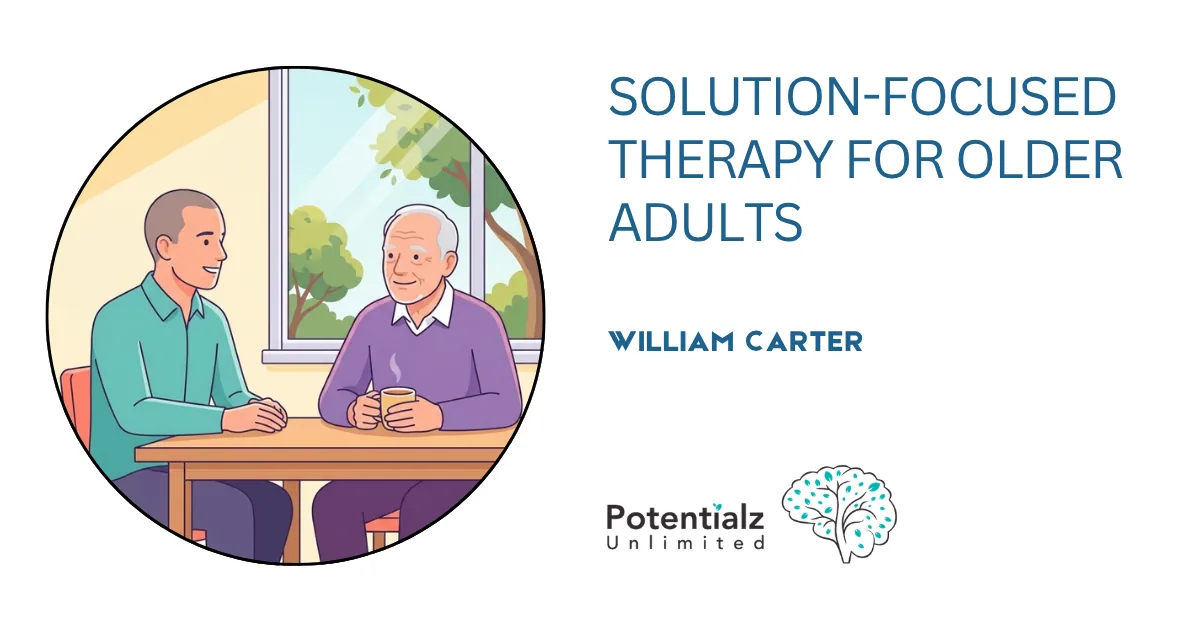 SOLUTION-FOCUSED THERAPY FOR OLDER ADULTS

WILLIAM CARTER

Potentialz
Unlimited